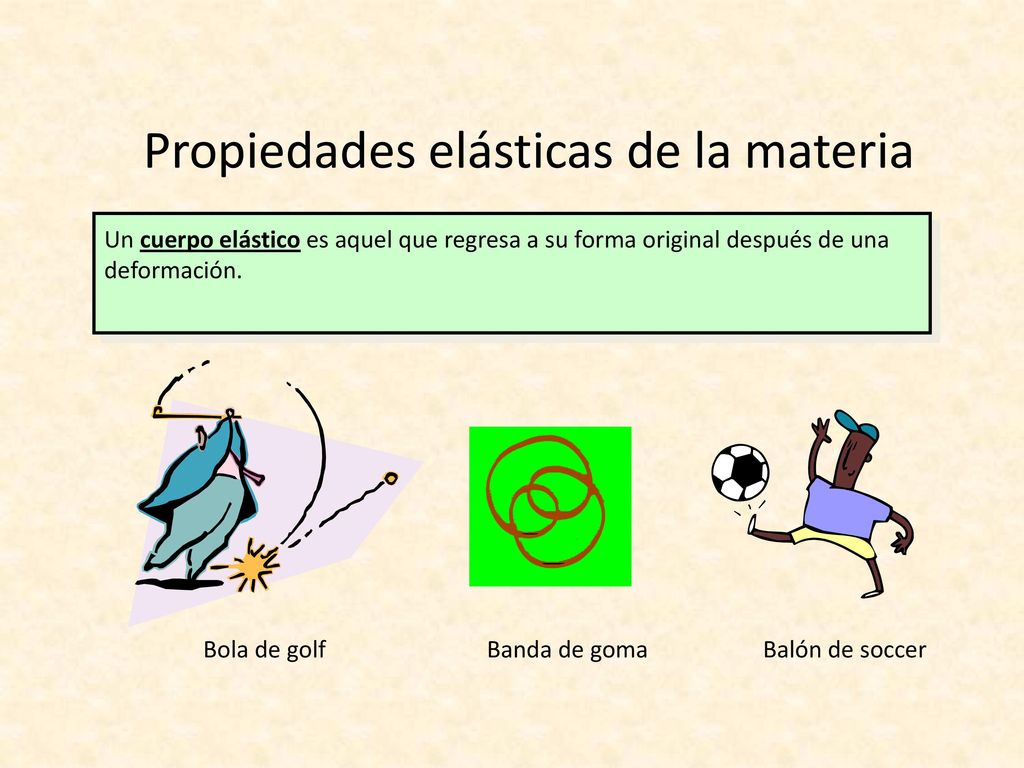 Propiedades elásticas de la materia

Un cuerpo elástico es aquel que regresa a su forma original después de una deformación.

Bola de golf

Banda de goma

Balón de soccer